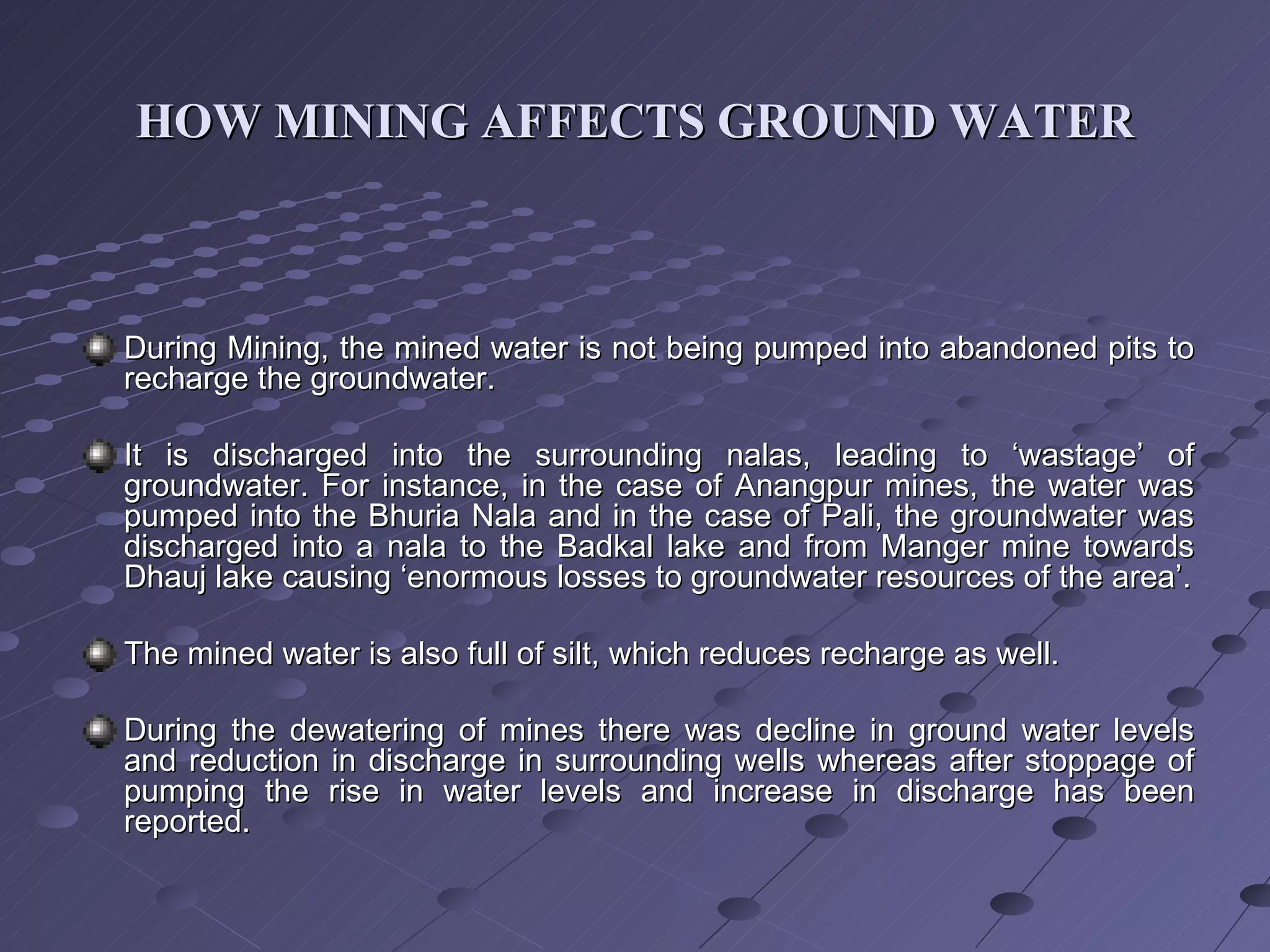 HOW MINING AFFECTS GROUND WATER

During Mining, the mined water is not being pumped into abandoned pits to recharge the groundwater.

It is discharged into the surrounding nalas, leading to ‘wastage’ of groundwater. For instance, in the case of Anangpur mines, the water was pumped into the Bhuria Nala and in the case of Pali, the groundwater was discharged into a nala to the Badkal lake and from Manger mine towards Dhauj lake causing ‘enormous losses to groundwater resources of the area’.

The mined water is also full of silt, which reduces recharge as well.

During the dewatering of mines there was decline in ground water levels and reduction in discharge in surrounding wells whereas after stoppage of pumping the rise in water levels and increase in discharge has been reported.